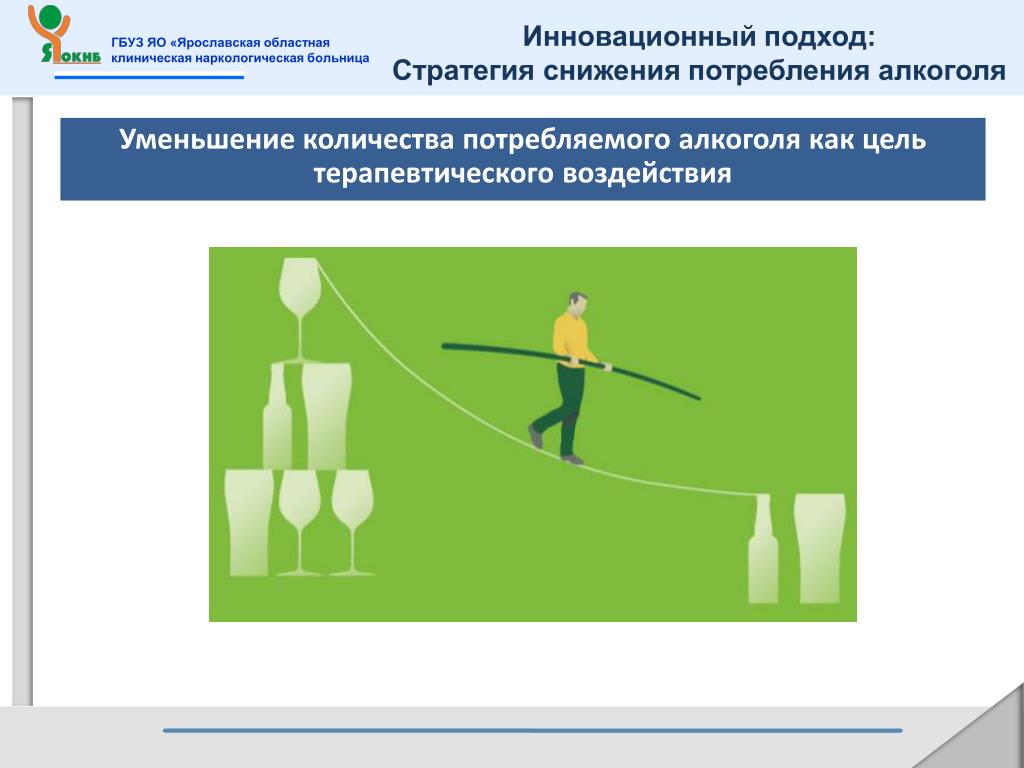 ЯОКНБ

ГБУЗ ЯО «Ярославская областная клиническая наркологическая больница

Инновационный подход:
Стратегия снижения потребления алкоголя

Уменьшение количества потребляемого алкоголя как цель терапевтического воздействия